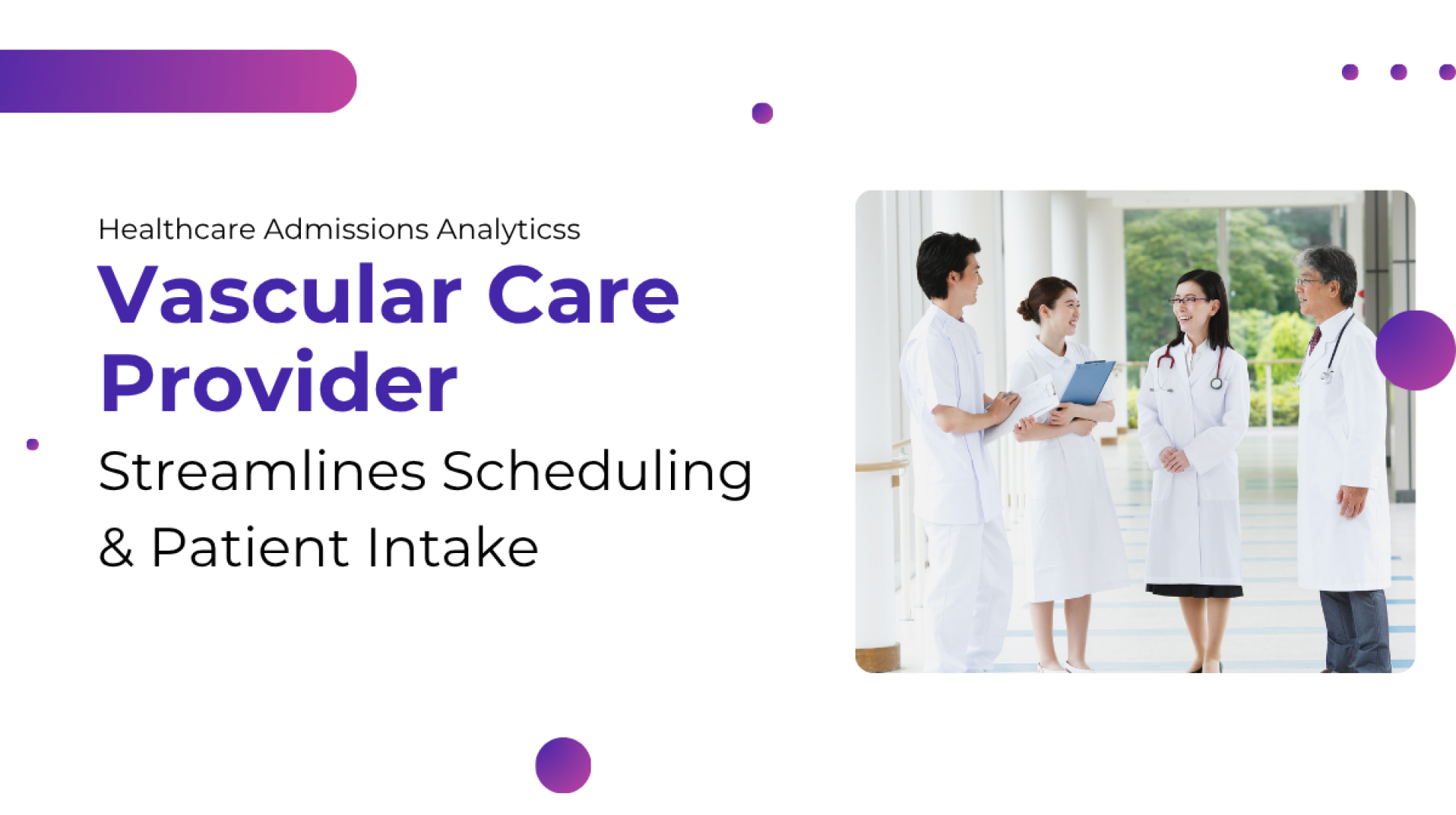 Healthcare Admissions Analyticss

Vascular Care Provider

Streamlines Scheduling & Patient Intake